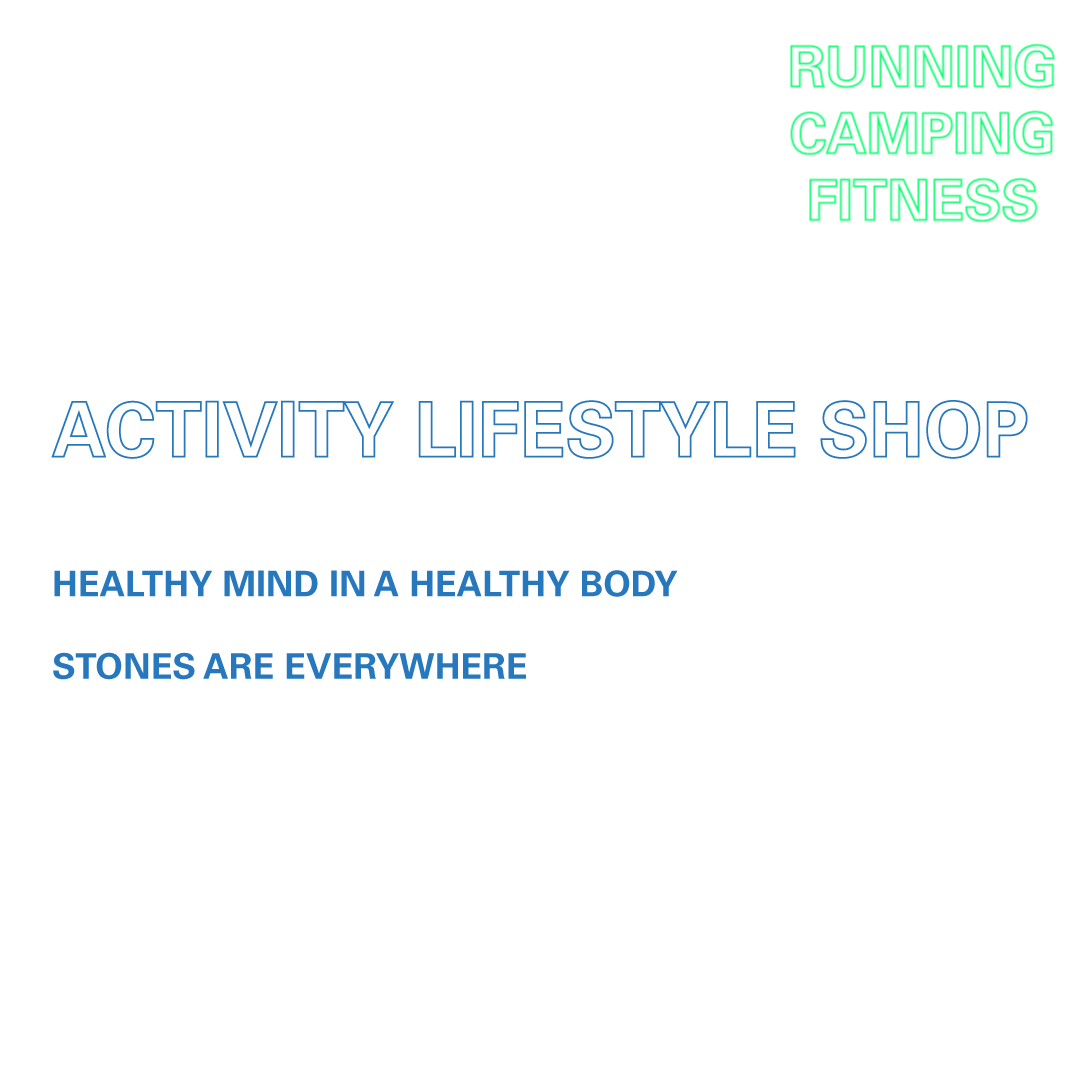 RUNNING
CAMPING
FITNESS

ACTIVITY LIFESTYLE SHOP

HEALTHY MIND IN A HEALTHY BODY

STONES ARE EVERYWHERE